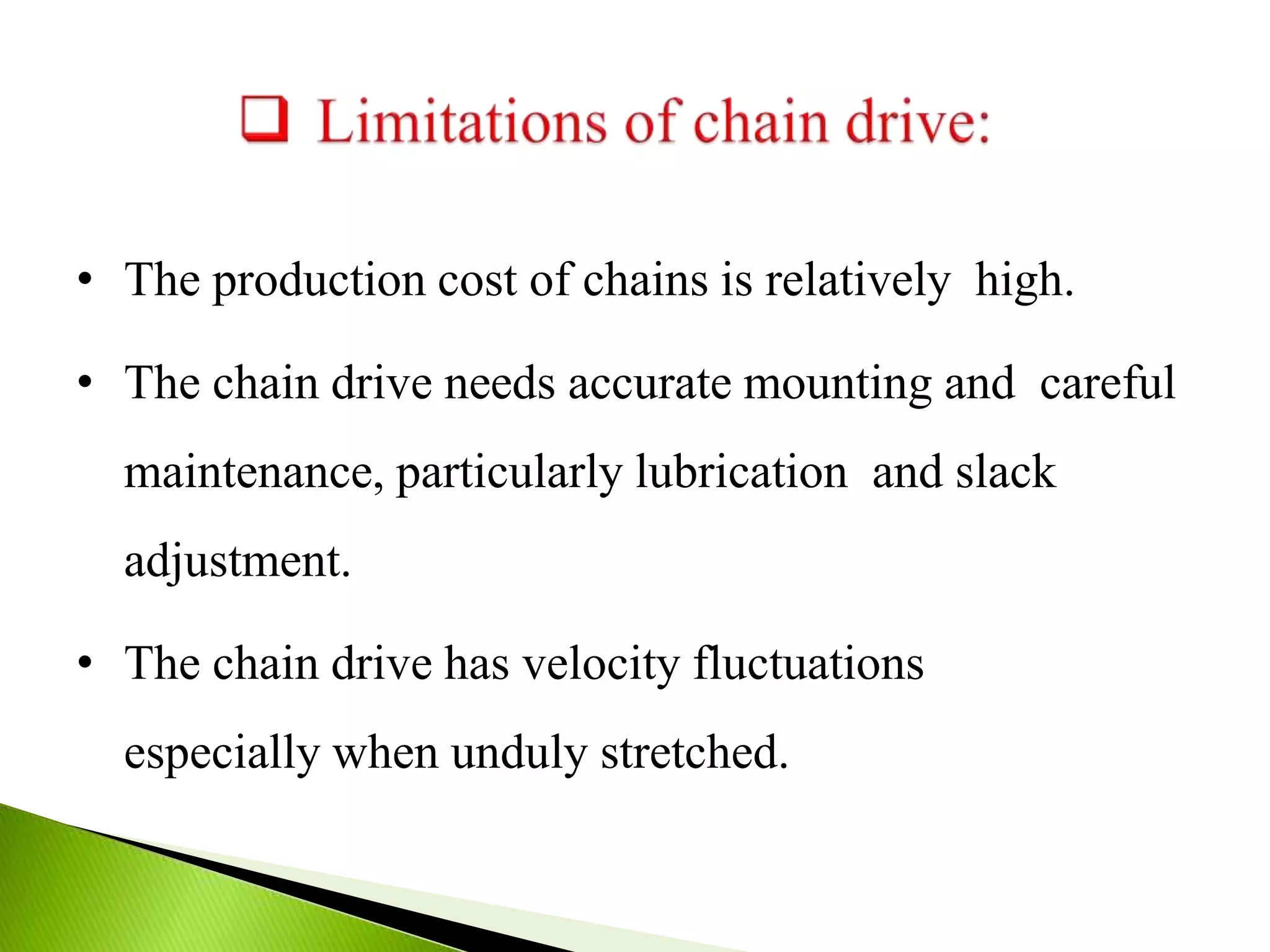 ❑ Limitations of chain drive:

• The production cost of chains is relatively high.

• The chain drive needs accurate mounting and careful maintenance, particularly lubrication and slack adjustment.

• The chain drive has velocity fluctuations especially when unduly stretched.